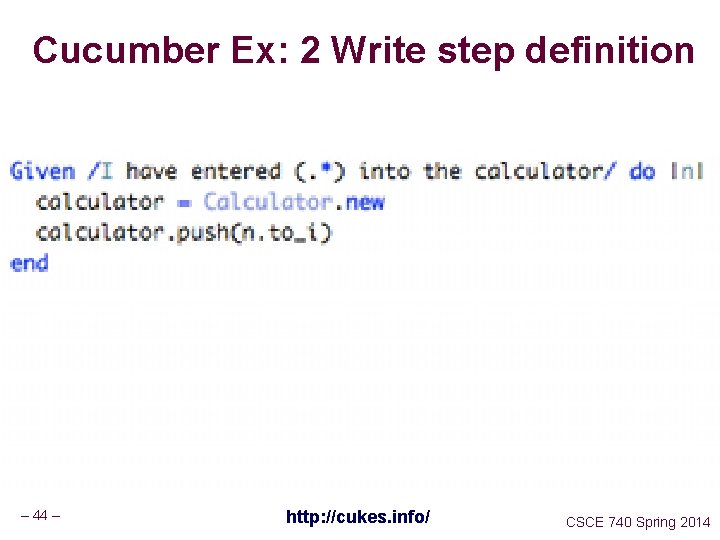 Cucumber Ex: 2 Write step definition

Given /I have entered (.*) into the calculator/ do |n|
  calculator = Calculator.new
  calculator.push(n.to_i)
end

– 44 –

http://cukes.info/

CSCE 740 Spring 2014